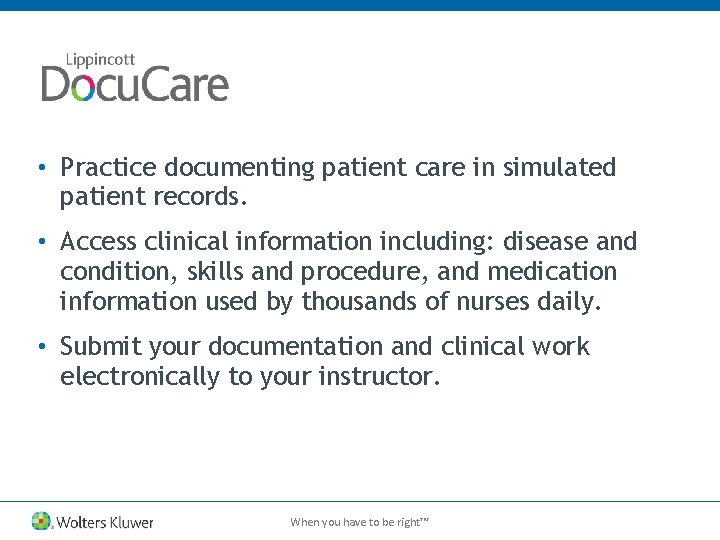 Lippincott
DocuCare

• Practice documenting patient care in simulated patient records.

• Access clinical information including: disease and condition, skills and procedure, and medication information used by thousands of nurses daily.

• Submit your documentation and clinical work electronically to your instructor.

Wolters Kluwer

When you have to be right™